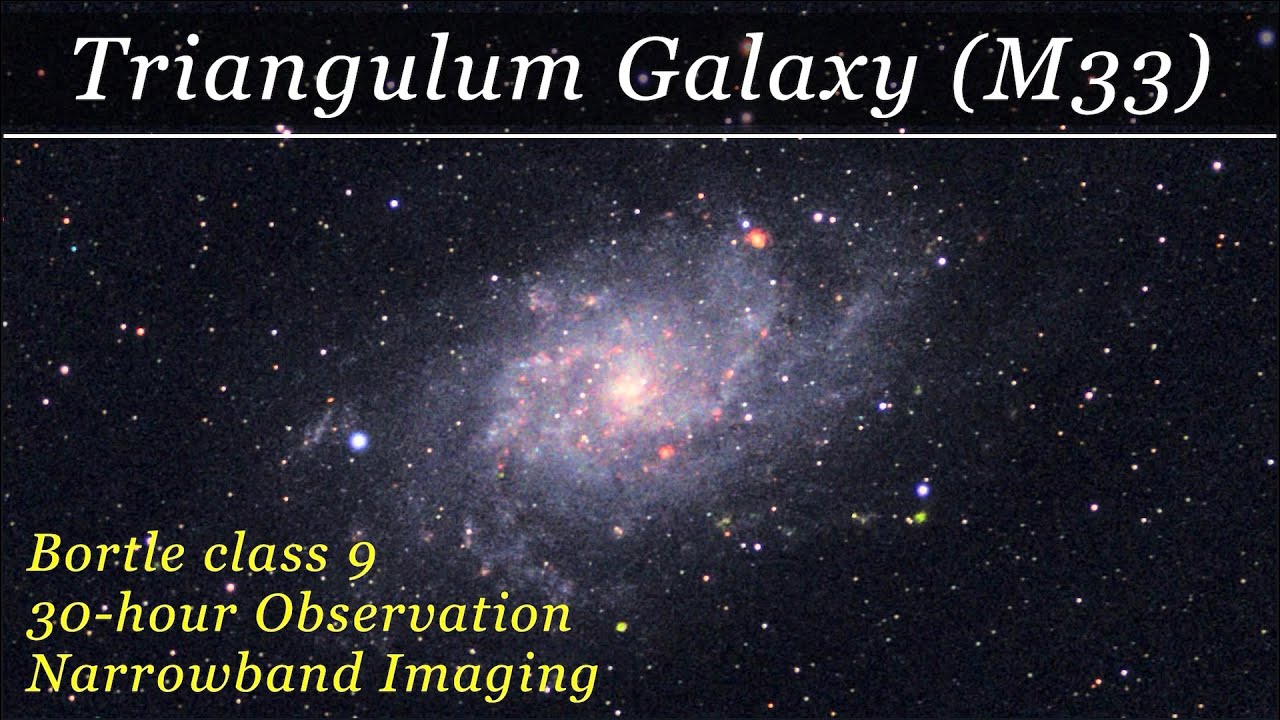 Triangulum Galaxy (M33)

Bortle class 9
30-hour Observation
Narrowband Imaging